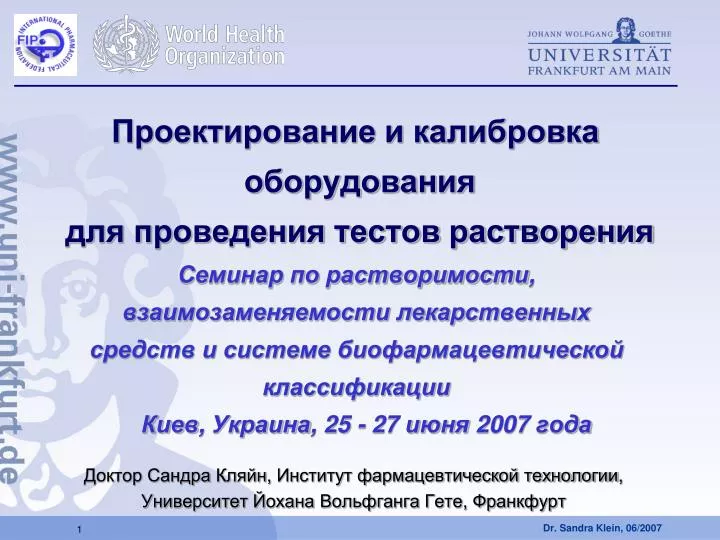 INTERNATIONAL PHARMACEUTICAL FEDERATION
FIP

World Health Organization

JOHANN WOLFGANG GOETHE
UNIVERSITÄT
FRANKFURT AM MAIN

www.uni-frankfurt.de

Проектирование и калибровка оборудования для проведения тестов растворения

Семинар по растворимости, взаимозаменяемости лекарственных средств и системе биофармацевтической классификации

Киев, Украина, 25 - 27 июня 2007 года

Доктор Сандра Кляйн, Институт фармацевтической технологии, Университет Йохана Вольфганга Гете, Франкфурт

1

Dr. Sandra Klein, 06/2007